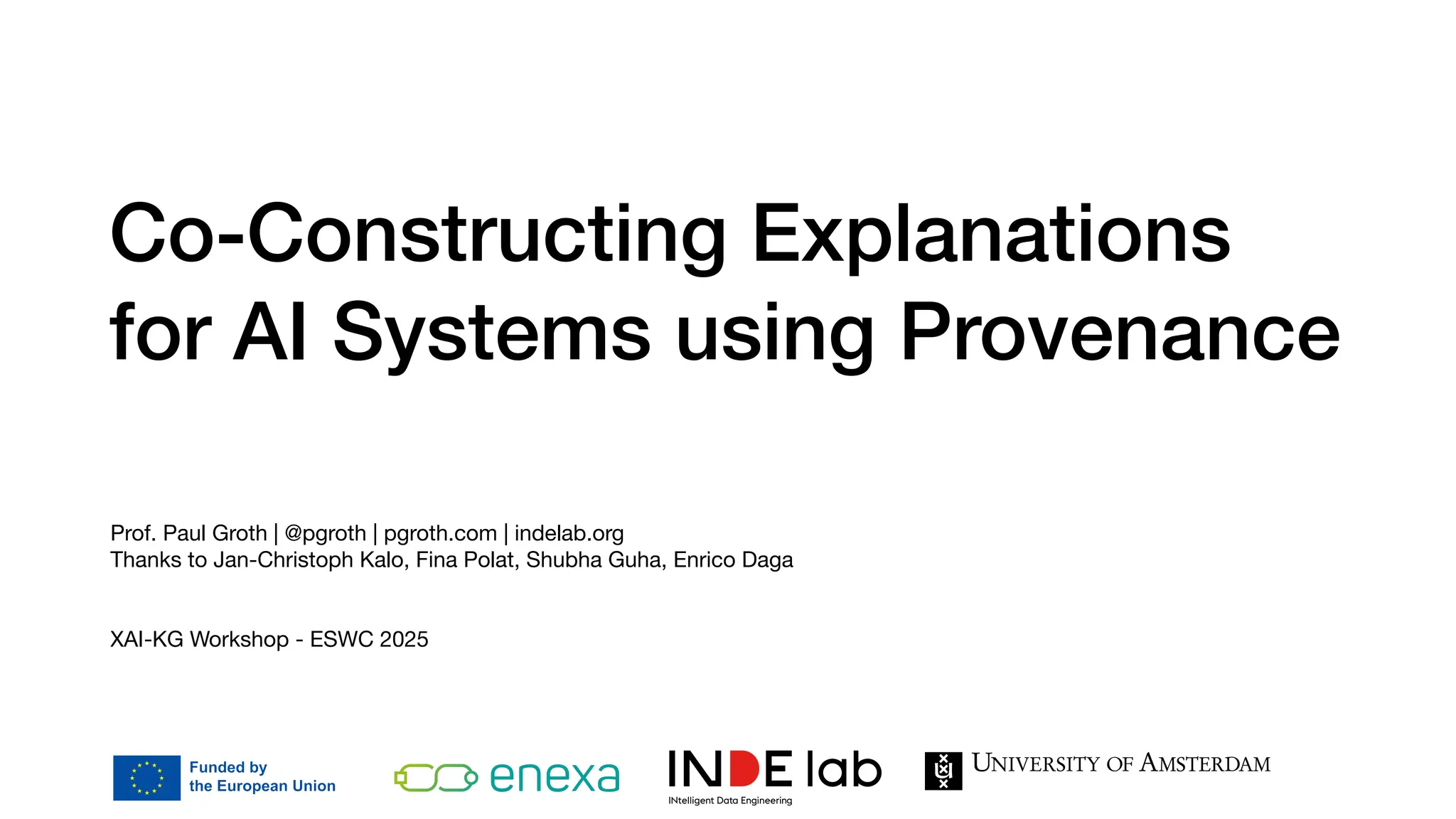 Co-Constructing Explanations for AI Systems using Provenance

Prof. Paul Groth | @pgroth | pgroth.com | indelab.org
Thanks to Jan-Christoph Kalo, Fina Polat, Shubha Guha, Enrico Daga

XAI-KG Workshop - ESWC 2025

Funded by the European Union

enexa

INDE lab
INtelligent Data Engineering

UNIVERSITY OF AMSTERDAM